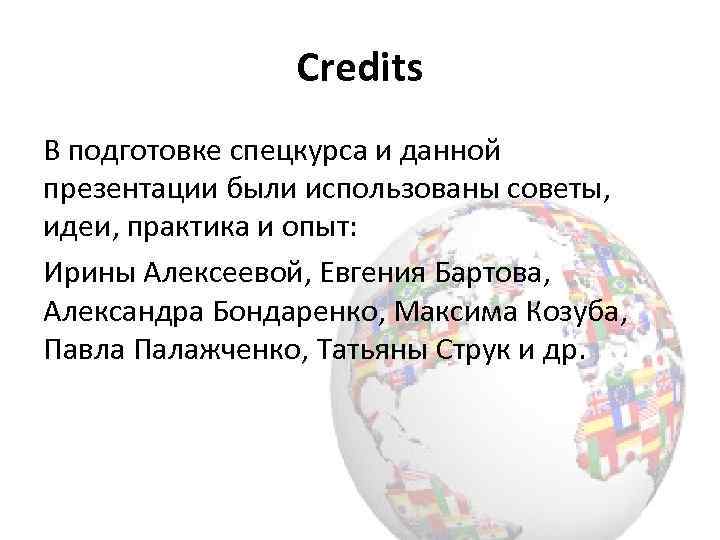 Credits

В подготовке спецкурса и данной презентации были использованы советы, идеи, практика и опыт:

Ирины Алексеевой, Евгения Бартова, Александра Бондаренко, Максима Козуба, Павла Палажченко, Татьяны Струк и др.